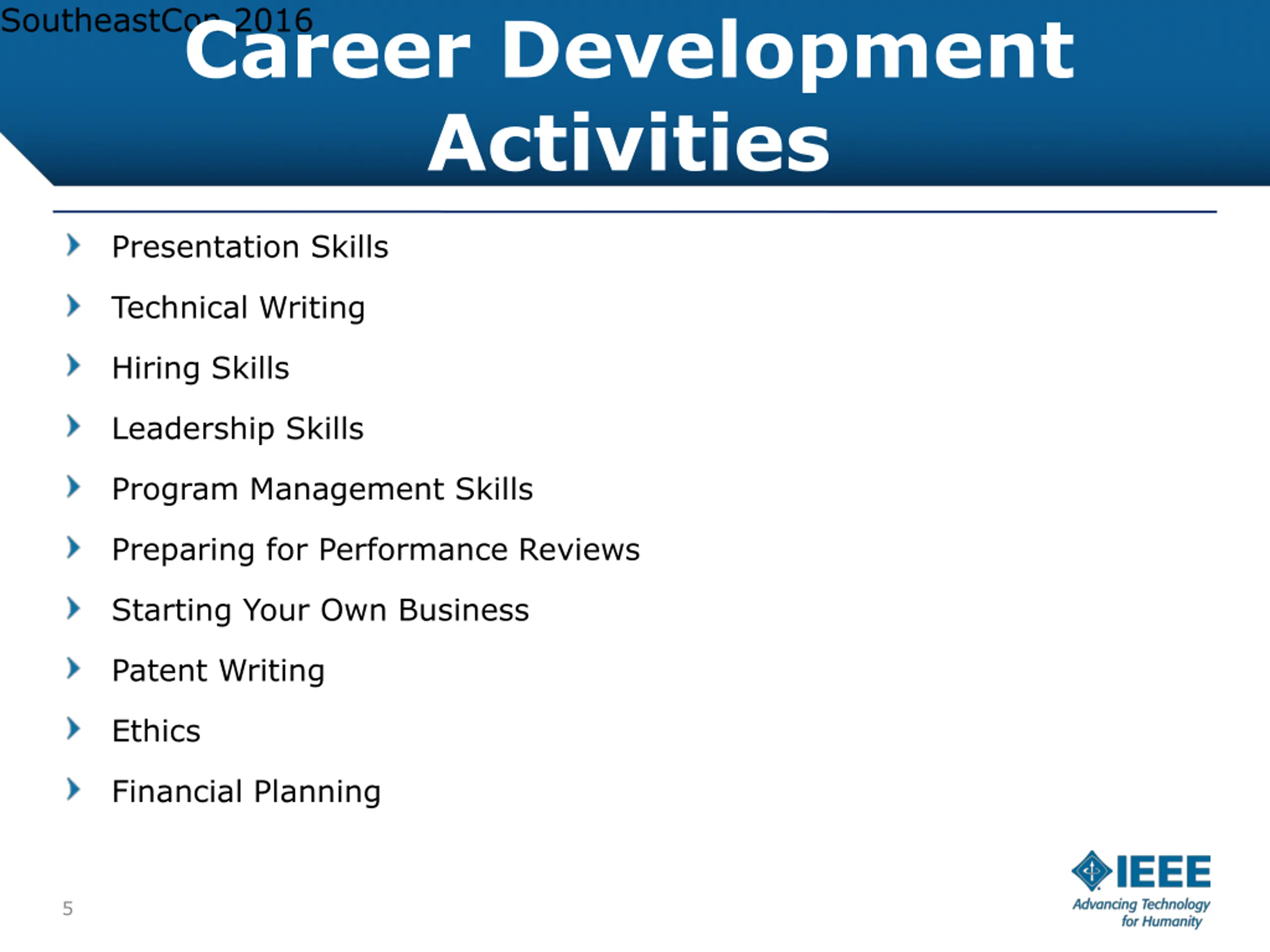 SoutheastCon 2016

Career Development Activities

Presentation Skills

Technical Writing

Hiring Skills

Leadership Skills

Program Management Skills

Preparing for Performance Reviews

Starting Your Own Business

Patent Writing

Ethics

Financial Planning

5

IEEE
Advancing Technology for Humanity